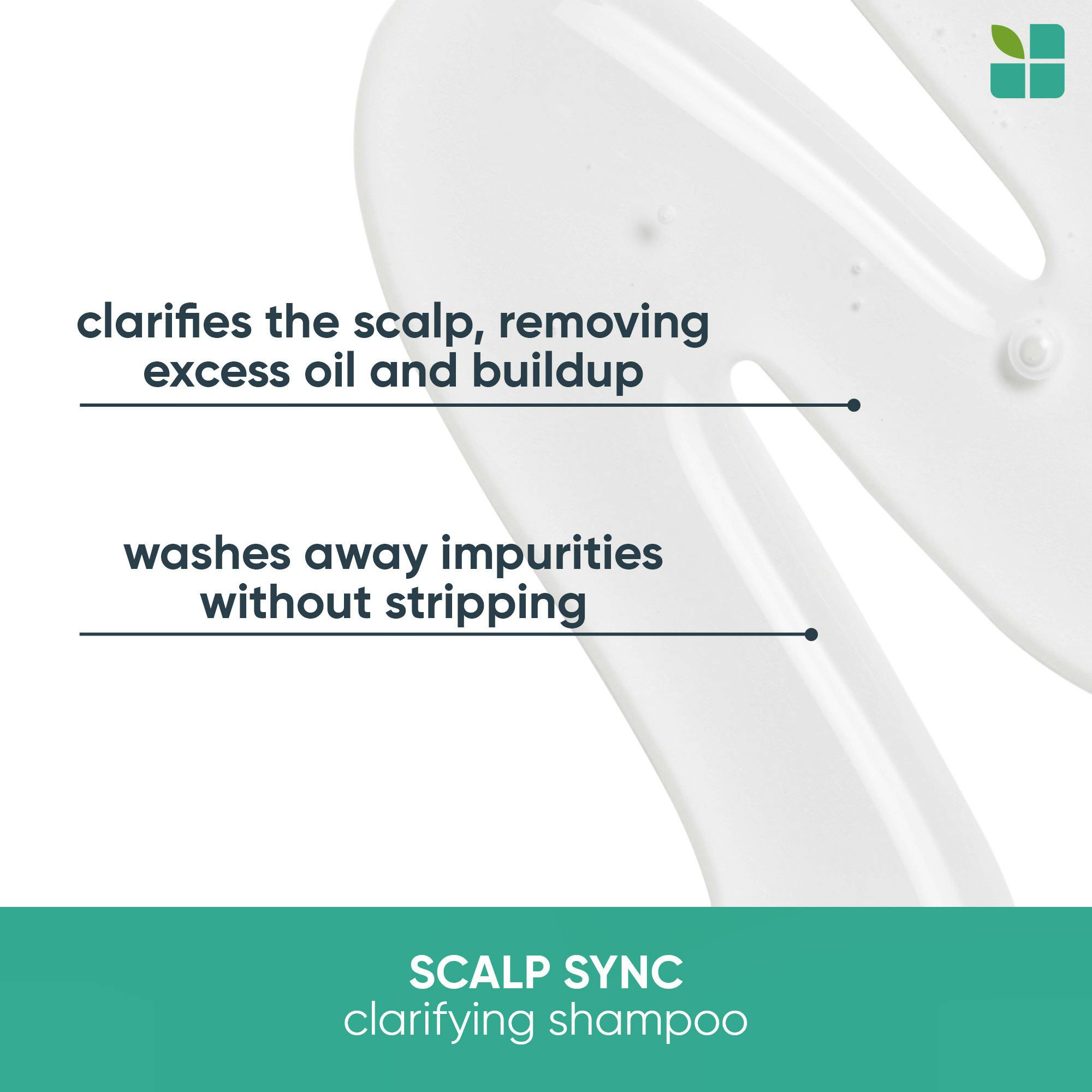 clarifies the scalp, removing excess oil and buildup

washes away impurities without stripping

SCALP SYNC
clarifying shampoo